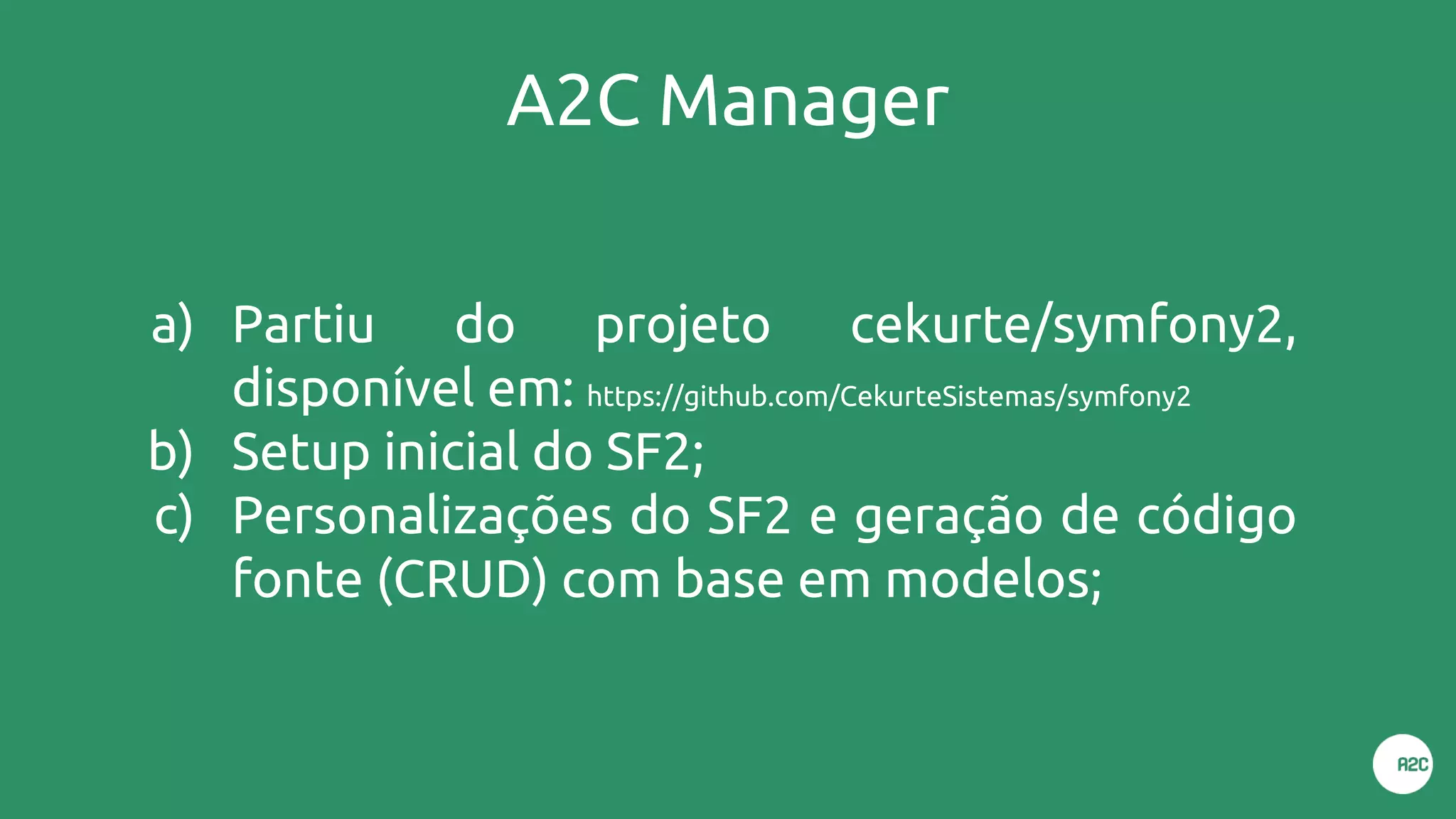 A2C Manager

a) Partiu do projeto cekurte/symfony2, disponível em: https://github.com/CekurteSistemas/symfony2
b) Setup inicial do SF2;
c) Personalizações do SF2 e geração de código fonte (CRUD) com base em modelos;

A2C